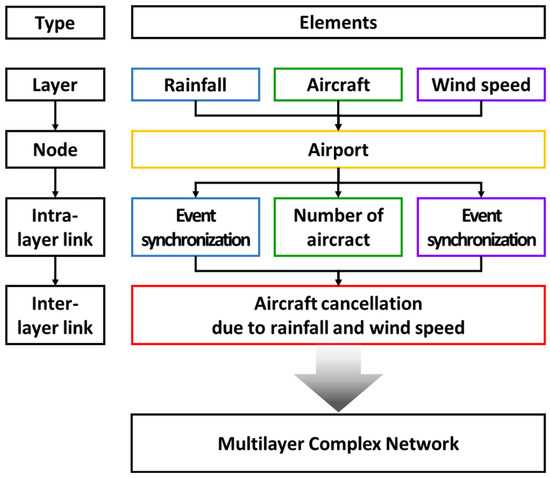 Type

Elements

Layer

Rainfall

Aircraft

Wind speed

Node

Airport

Intra-layer link

Event synchronization

Number of aircract

Event synchronization

Inter-layer link

Aircraft cancellation due to rainfall and wind speed

Multilayer Complex Network